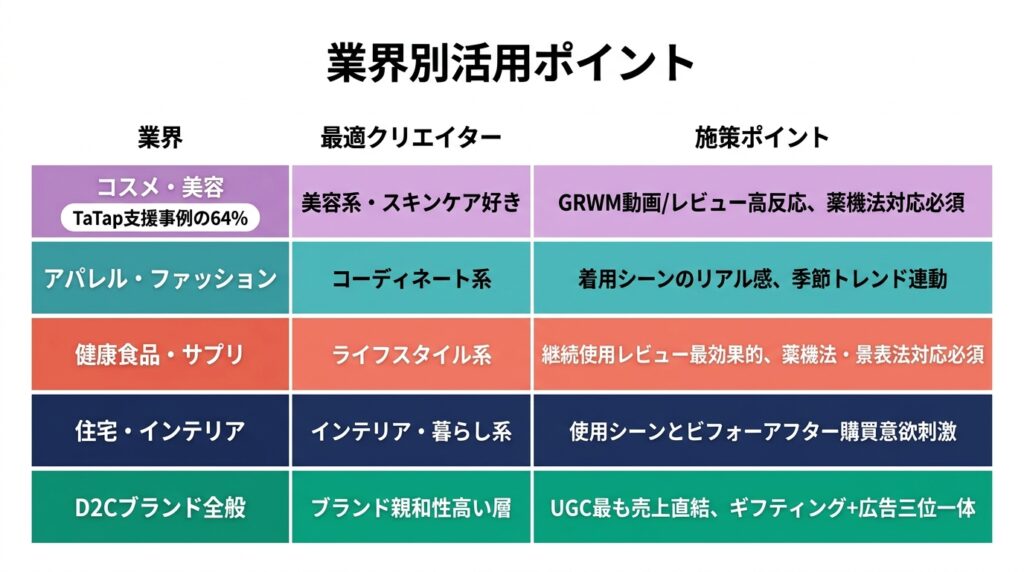 業界別活用ポイント

| 業界 | 最適クリエイター | 施策ポイント |
|---|---|---|
| コスメ・美容 TaTap支援事例の64% | 美容系・スキンケア好き | GRWM動画/レビュー高反応、薬機法対応必須 |
| アパレル・ファッション | コーディネート系 | 着用シーンのリアル感、季節トレンド連動 |
| 健康食品・サプリ | ライフスタイル系 | 継続使用レビュー最効果的、薬機法・景表法対応必須 |
| 住宅・インテリア | インテリア・暮らし系 | 使用シーンとビフォーアフター購買意欲刺激 |
| D2Cブランド全般 | ブランド親和性高い層 | UGC最も売上直結、ギフティング+広告三位一体 |